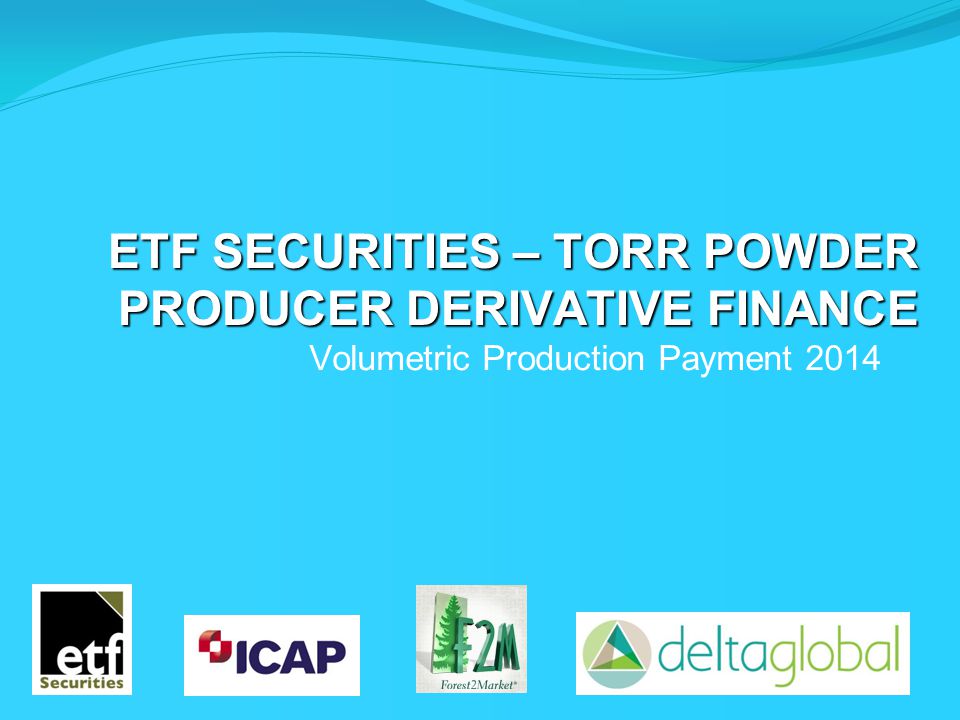 ETF SECURITIES – TORR POWDER PRODUCER DERIVATIVE FINANCE

Volumetric Production Payment 2014

etf Securities

ICAP

F2M Forest2Market®

deltaglobal